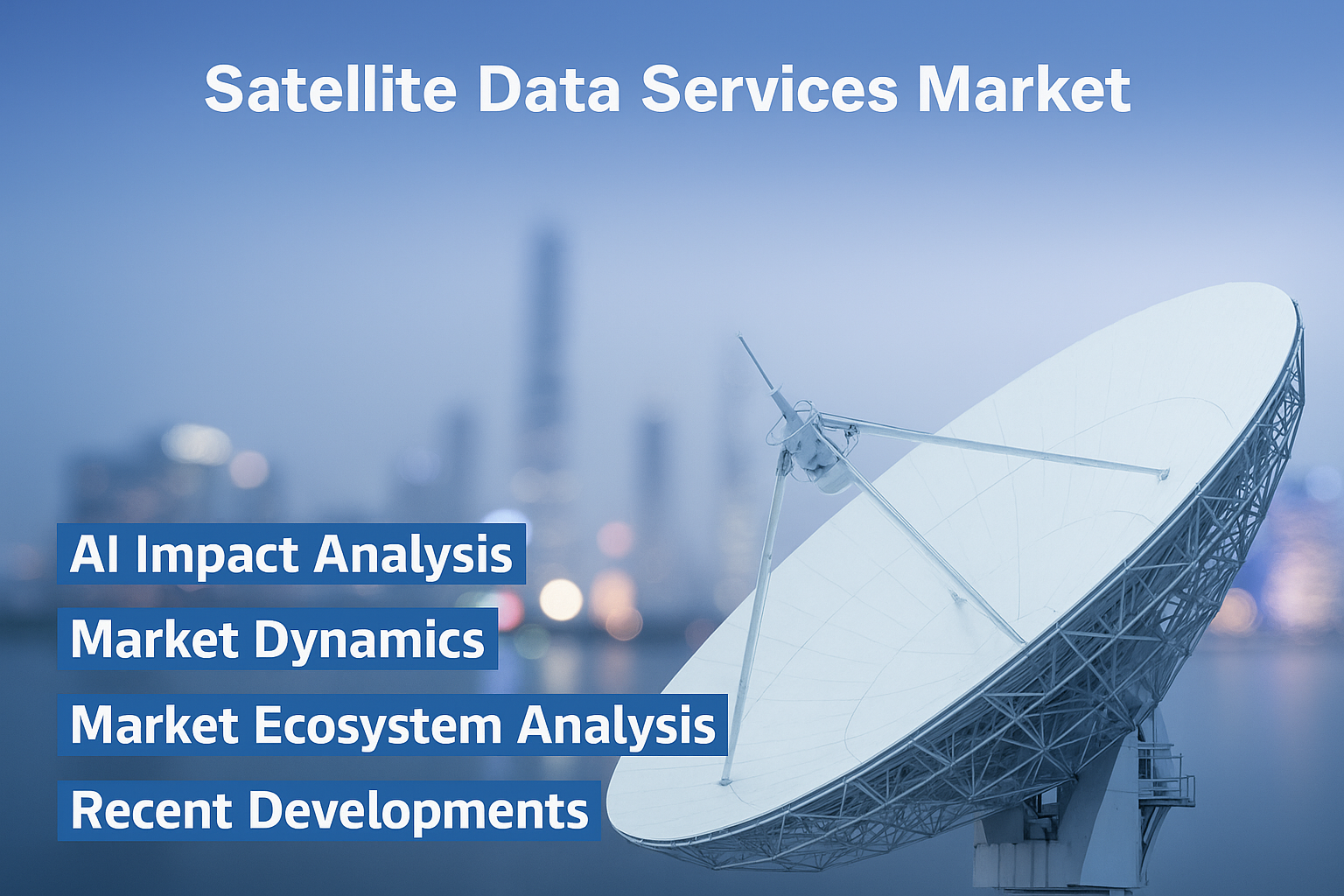 Satellite Data Services Market

AI Impact Analysis

Market Dynamics

Market Ecosystem Analysis

Recent Developments